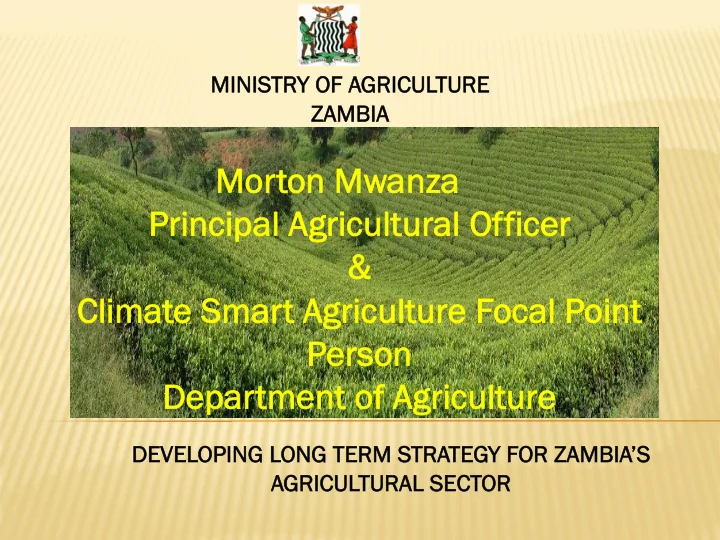 MINISTRY OF AGRICULTURE
ZAMBIA

Morton Mwanza
Principal Agricultural Officer
&
Climate Smart Agriculture Focal Point Person
Department of Agriculture

DEVELOPING LONG TERM STRATEGY FOR ZAMBIA'S AGRICULTURAL SECTOR